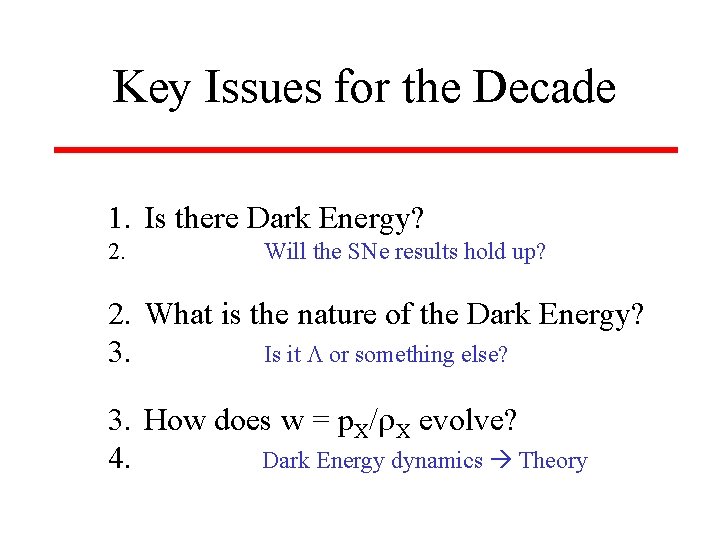 Key Issues for the Decade

1. Is there Dark Energy?
2. Will the SNe results hold up?

2. What is the nature of the Dark Energy?
3. Is it $\Lambda$ or something else?

3. How does $w = p_X/\rho_X$ evolve?
4. Dark Energy dynamics $\rightarrow$ Theory